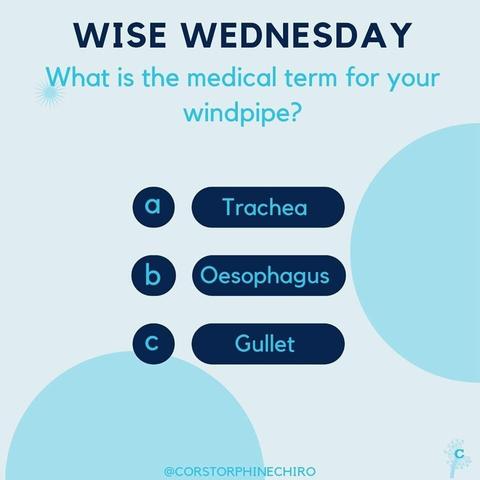 WISE WEDNESDAY

What is the medical term for your windpipe?

a Trachea

b Oesophagus

c Gullet

@CORSTORPHINECHIRO

C